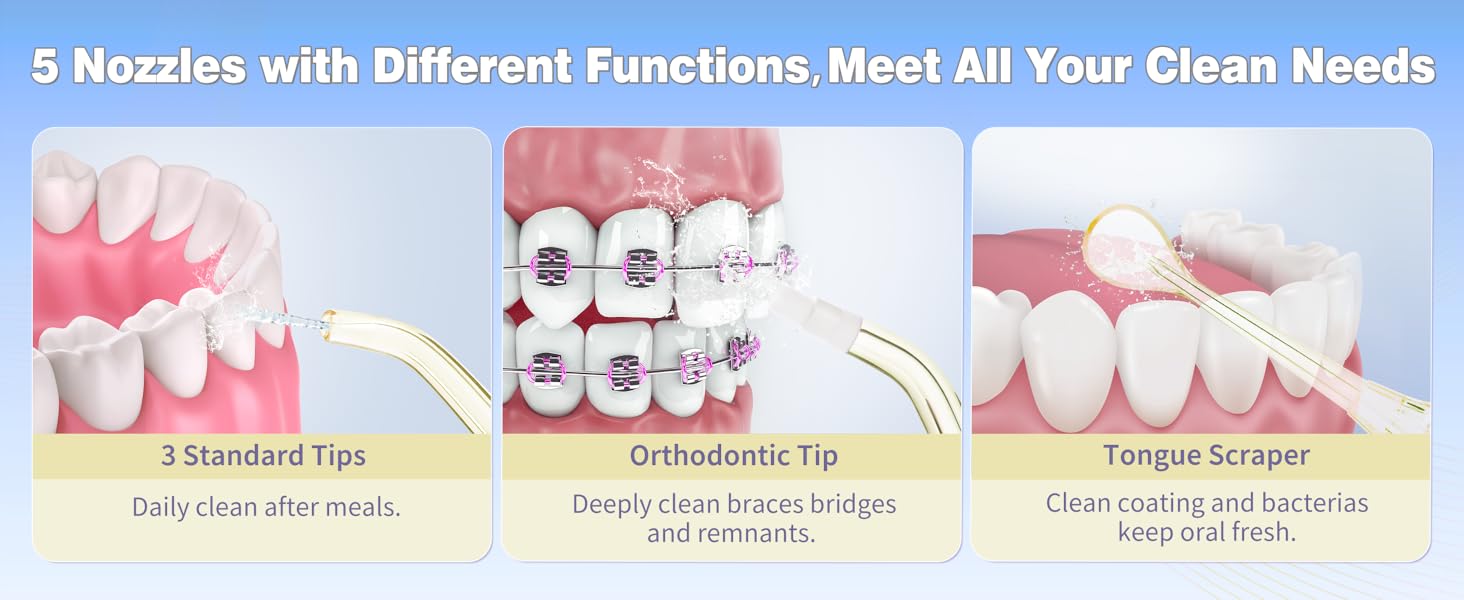 5 Nozzles with Different Functions, Meet All Your Clean Needs

3 Standard Tips

Daily clean after meals.

Orthodontic Tip

Deeply clean braces bridges and remnants.

Tongue Scraper

Clean coating and bacterias keep oral fresh.